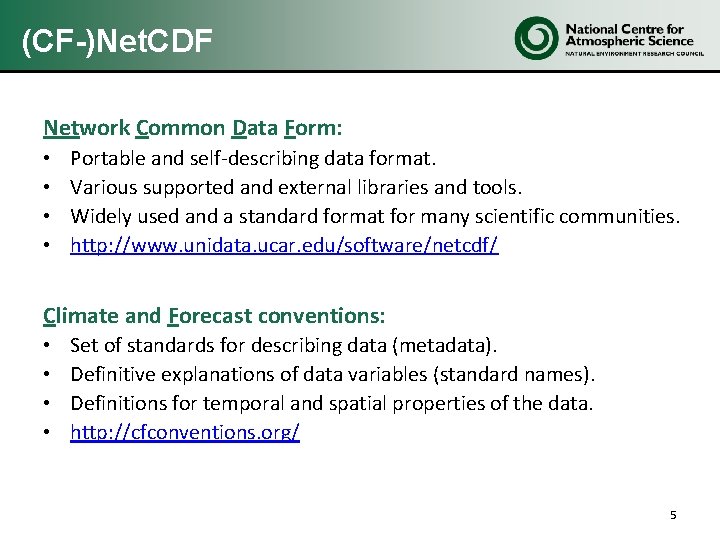 (CF-)NetCDF

National Centre for Atmospheric Science
NATURAL ENVIRONMENT RESEARCH COUNCIL

Network Common Data Form:
• Portable and self-describing data format.
• Various supported and external libraries and tools.
• Widely used and a standard format for many scientific communities.
• http://www.unidata.ucar.edu/software/netcdf/

Climate and Forecast conventions:
• Set of standards for describing data (metadata).
• Definitive explanations of data variables (standard names).
• Definitions for temporal and spatial properties of the data.
• http://cfconventions.org/

5